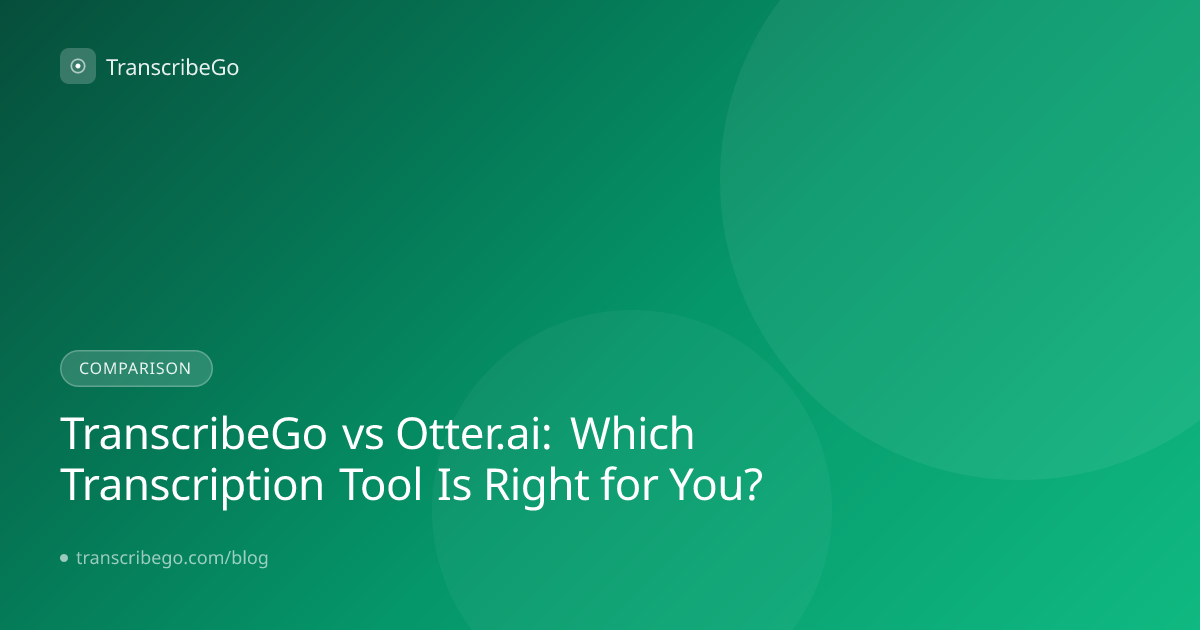 TranscribeGo

COMPARISON

TranscribeGo vs Otter.ai: Which Transcription Tool Is Right for You?

transcribego.com/blog